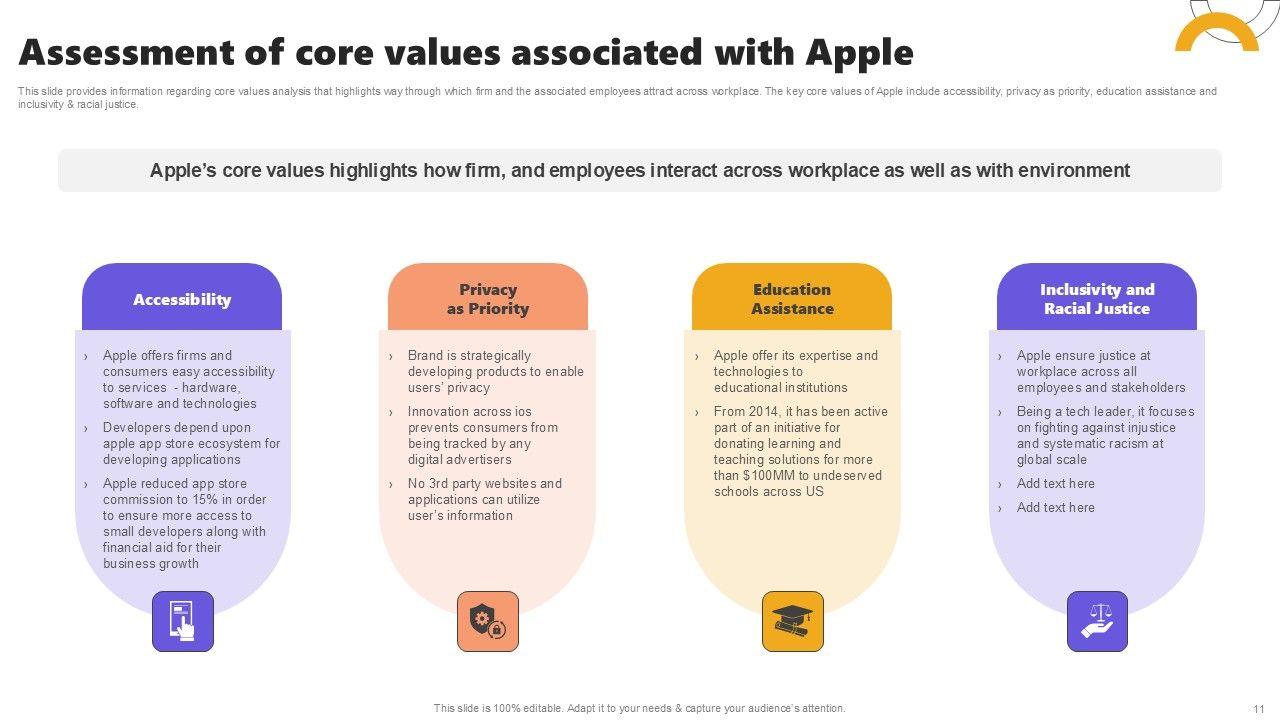 Assessment of core values associated with Apple

This slide provides information regarding core values analysis that highlights way through which firm and the associated employees attract across workplace. The key core values of Apple include accessibility, privacy as priority, education assistance and inclusivity & racial justice.

Apple's core values highlights how firm, and employees interact across workplace as well as with environment

Accessibility

› Apple offers firms and consumers easy accessibility to services - hardware, software and technologies
› Developers depend upon apple app store ecosystem for developing applications
› Apple reduced app store commission to 15% in order to ensure more access to small developers along with financial aid for their business growth

Privacy as Priority

› Brand is strategically developing products to enable users' privacy
› Innovation across ios prevents consumers from being tracked by any digital advertisers
› No 3rd party websites and applications can utilize user's information

Education Assistance

› Apple offer its expertise and technologies to educational institutions
› From 2014, it has been active part of an initiative for donating learning and teaching solutions for more than $100MM to undeserved schools across US

Inclusivity and Racial Justice

› Apple ensure justice at workplace across all employees and stakeholders
› Being a tech leader, it focuses on fighting against injustice and systematic racism at global scale
› Add text here
› Add text here

This slide is 100% editable. Adapt it to your needs & capture your audience's attention.

11